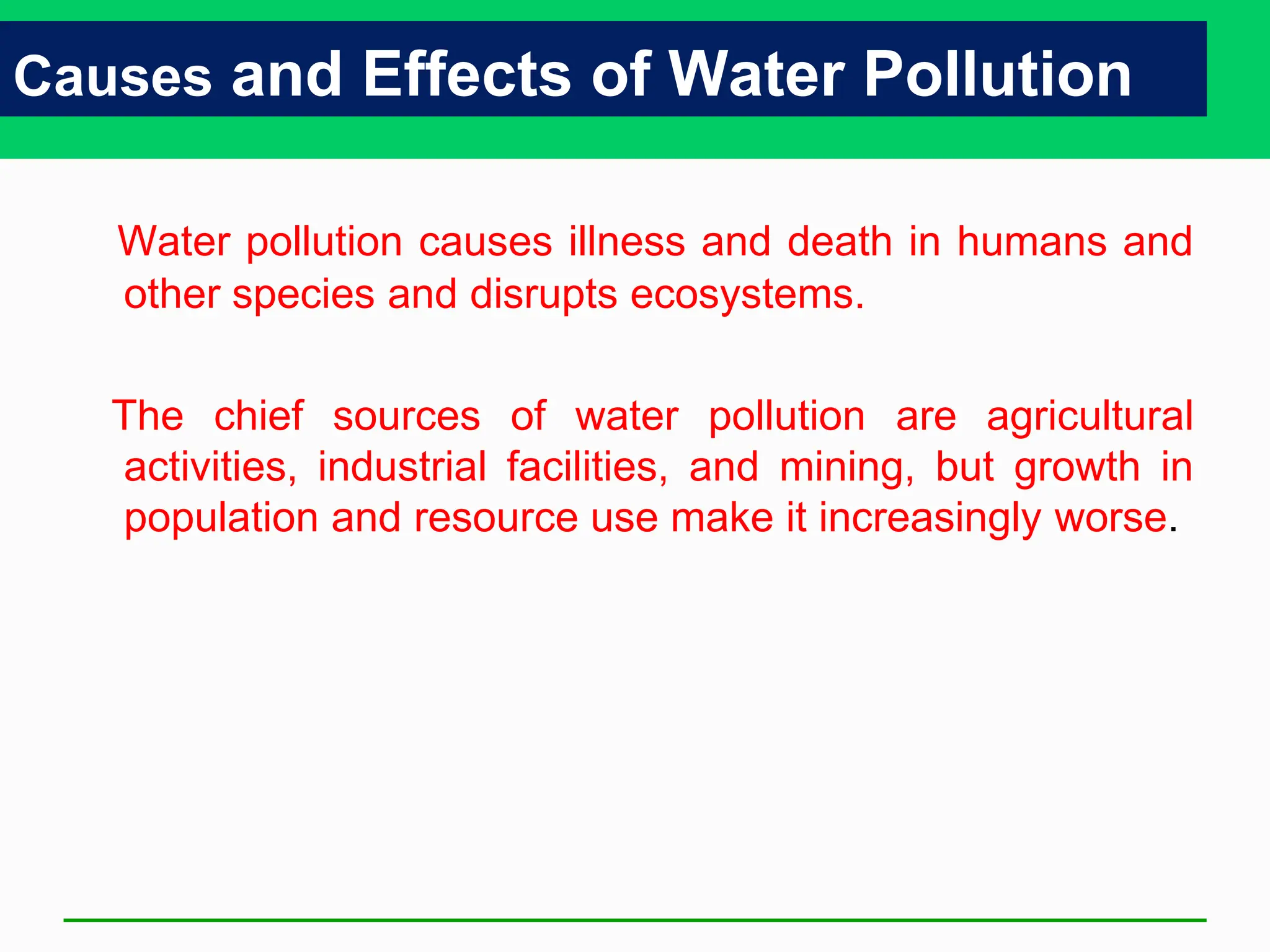 Causes and Effects of Water Pollution

Water pollution causes illness and death in humans and other species and disrupts ecosystems.

The chief sources of water pollution are agricultural activities, industrial facilities, and mining, but growth in population and resource use make it increasingly worse.